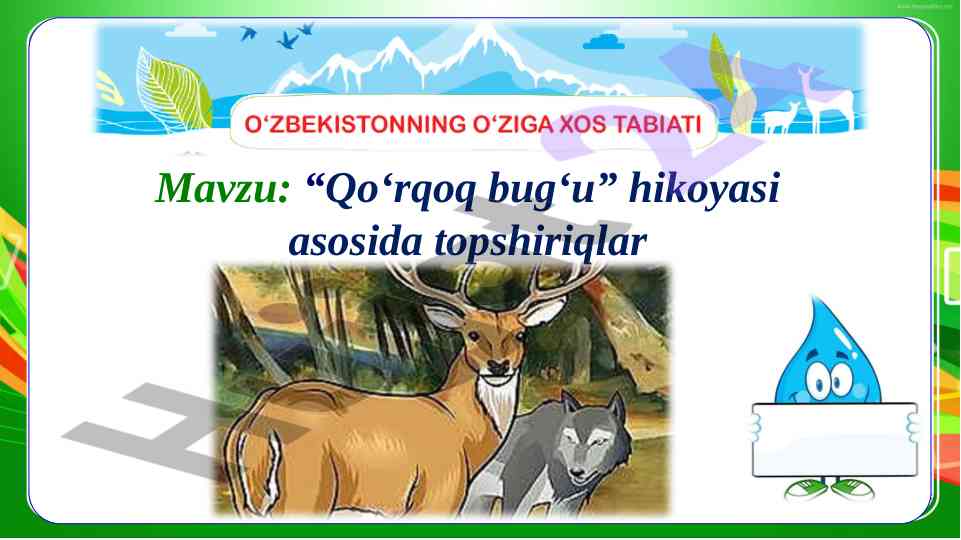 O‘ZBEKISTONNING O‘ZIGA XOS TABIATI

Mavzu: “Qo‘rqoq bug‘u” hikoyasi asosida topshiriqlar